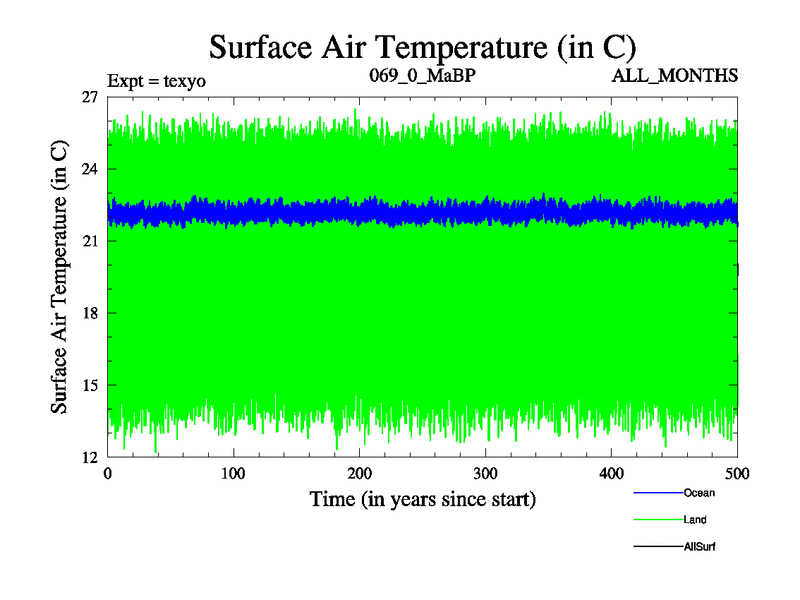 Surface Air Temperature (in C)

Expt = texyo

069_0_MaBP

ALL_MONTHS

Surface Air Temperature (in C)

27
24
21
18
15
12

0
100
200
300
400
500

Time (in years since start)

Ocean
Land
AllSurf